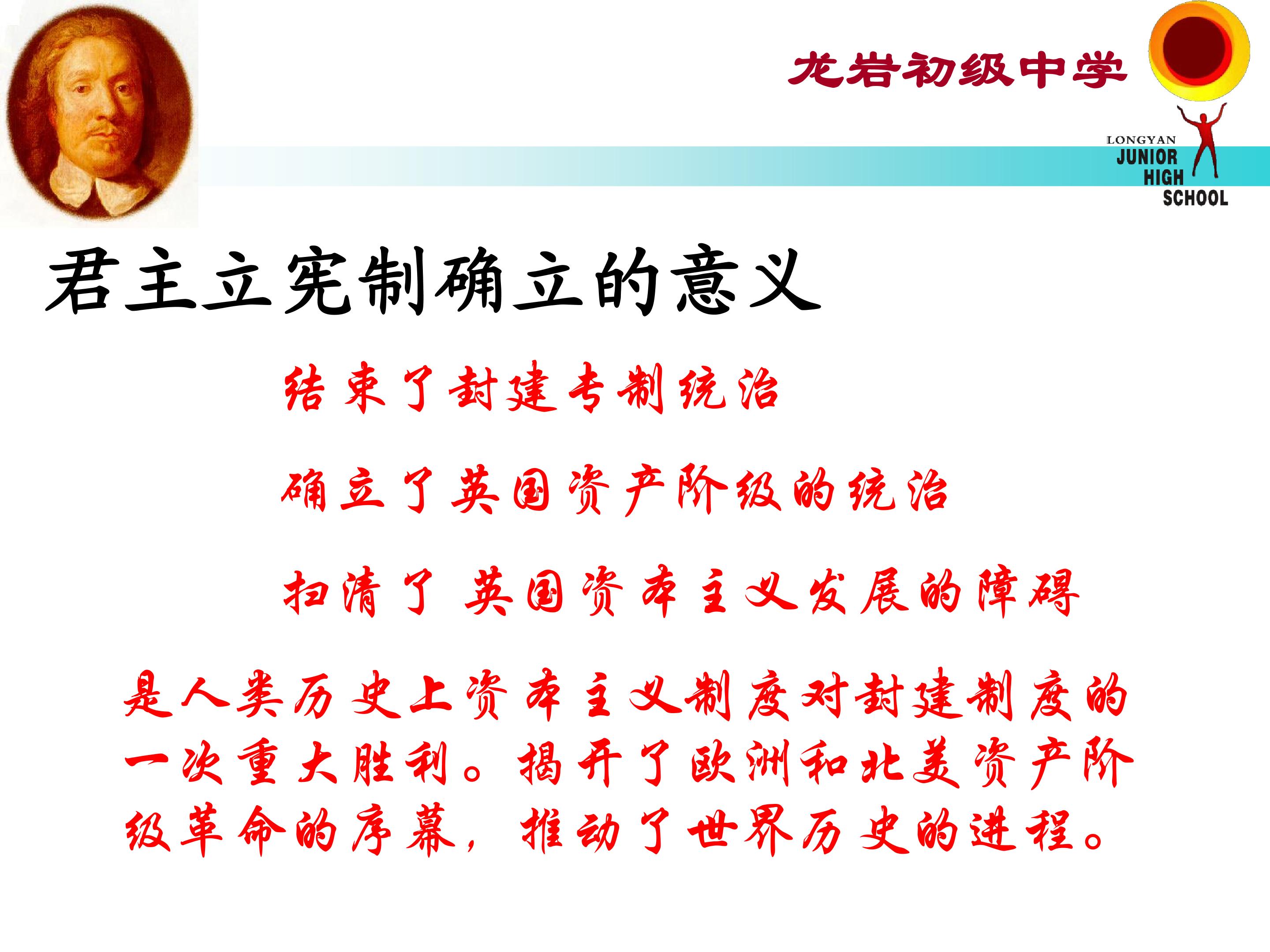 龙岩初级中学

LONGYAN
JUNIOR
HIGH
SCHOOL

君主立宪制确立的意义

结束了封建专制统治

确立了英国资产阶级的统治

扫清了 英国资本主义发展的障碍

是人类历史上资本主义制度对封建制度的一次重大胜利。揭开了欧洲和北美资产阶级革命的序幕，推动了世界历史的进程。